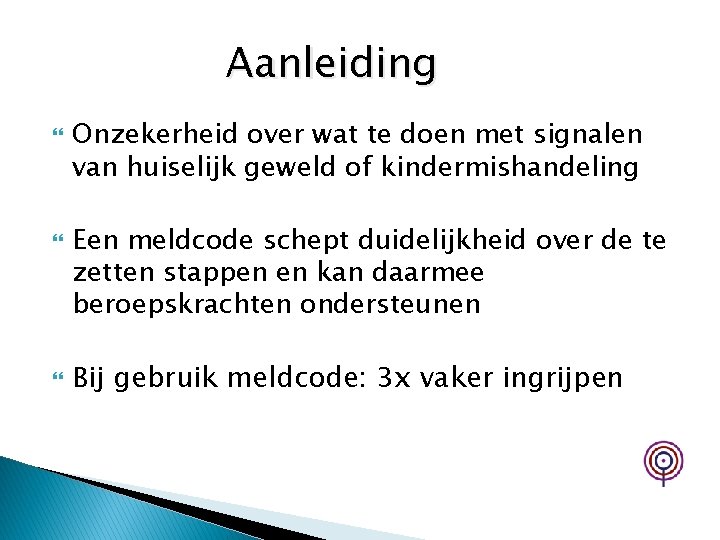 Aanleiding

Onzekerheid over wat te doen met signalen van huiselijk geweld of kindermishandeling

Een meldcode schept duidelijkheid over de te zetten stappen en kan daarmee beroepskrachten ondersteunen

Bij gebruik meldcode: 3x vaker ingrijpen